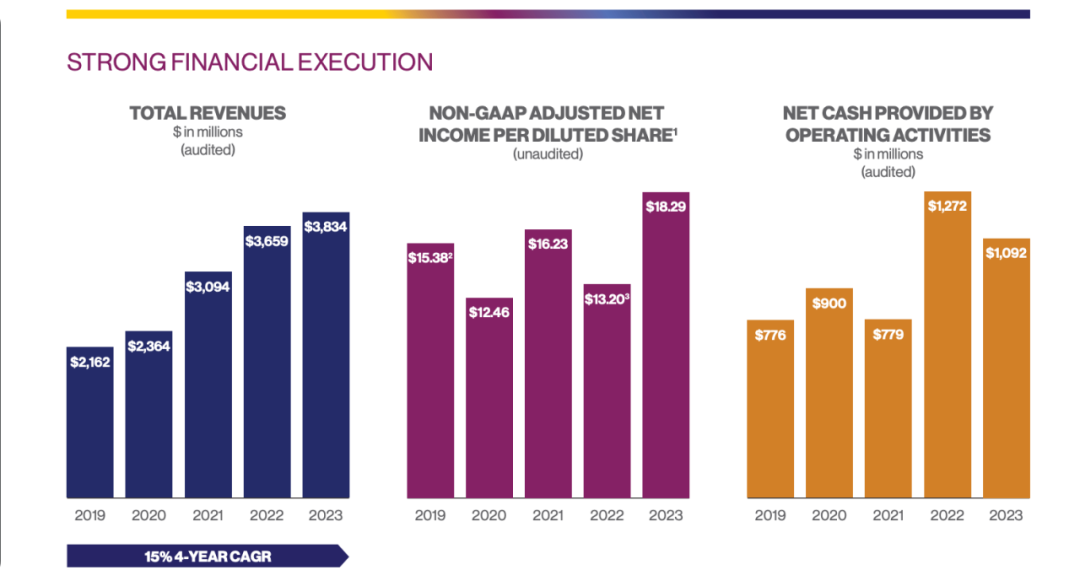 STRONG FINANCIAL EXECUTION

TOTAL REVENUES
$ in millions
(audited)

$2,162
$2,364
$3,094
$3,659
$3,834

2019 2020 2021 2022 2023

15% 4-YEAR CAGR

NON-GAAP ADJUSTED NET INCOME PER DILUTED SHARE$^1$
(unaudited)

$15.38$^2$
$12.46
$16.23
$13.20$^3$
$18.29

2019 2020 2021 2022 2023

NET CASH PROVIDED BY OPERATING ACTIVITIES
$ in millions
(audited)

$776
$900
$779
$1,272
$1,092

2019 2020 2021 2022 2023